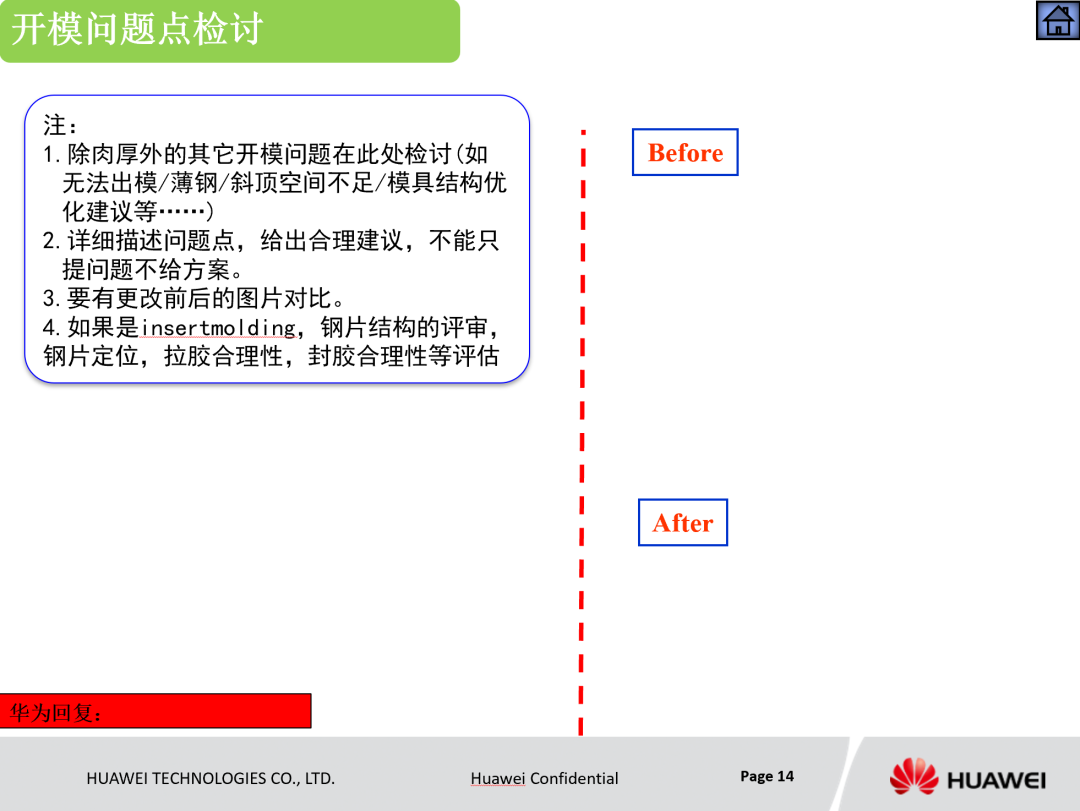 开模问题点检讨

注：
1.除肉厚外的其它开模问题在此处检讨(如无法出模/薄钢/斜顶空间不足/模具结构优化建议等……)
2.详细描述问题点，给出合理建议，不能只提问题不给方案。
3.要有更改前后的图片对比。
4.如果是insertmolding，钢片结构的评审，钢片定位，拉胶合理性，封胶合理性等评估

Before

After

华为回复：

HUAWEI TECHNOLOGIES CO., LTD.

Huawei Confidential

Page 14

HUAWEI